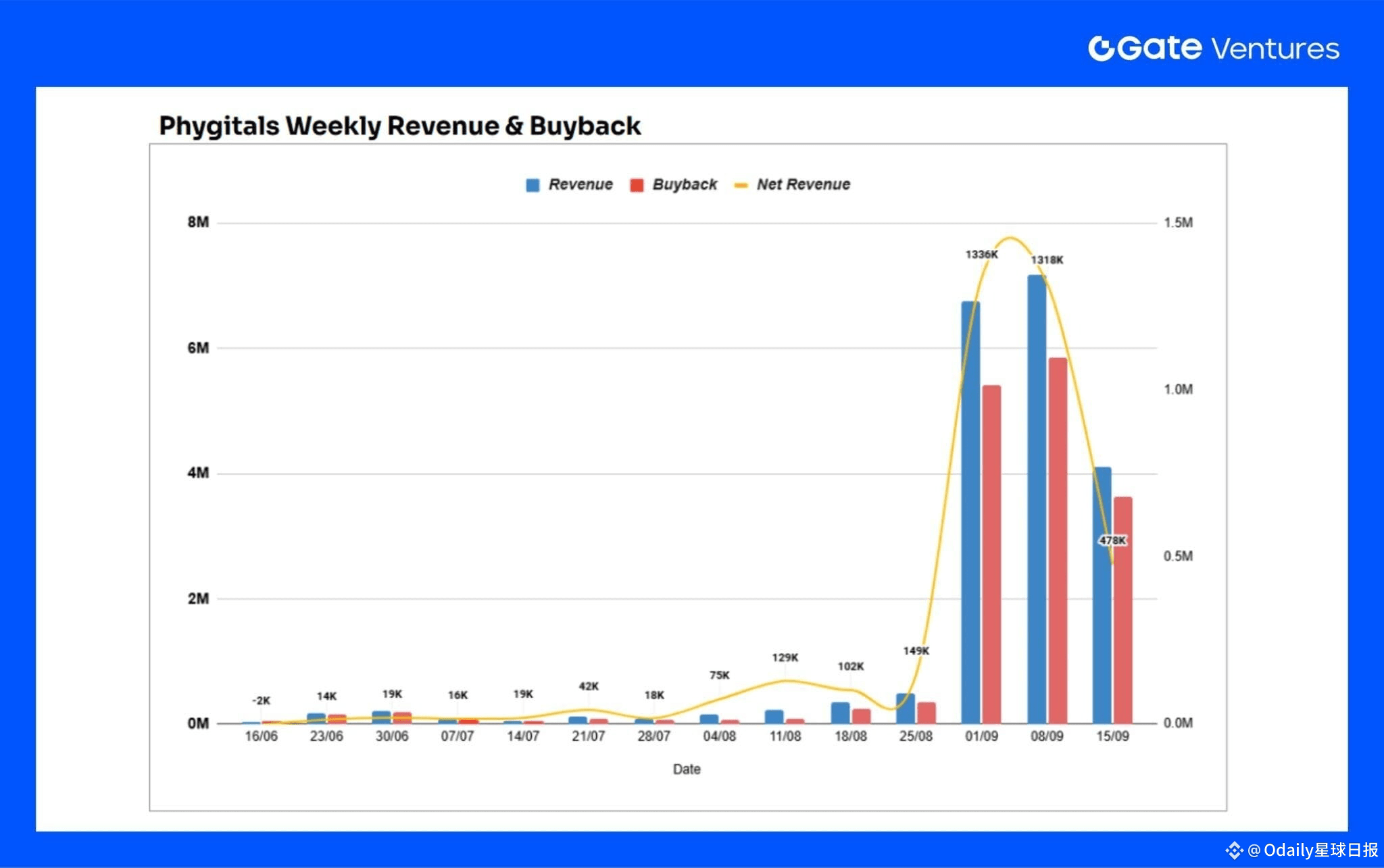 Gate Ventures

Phygitals Weekly Revenue & Buyback

Revenue Buyback Net Revenue

8M
6M
4M
2M
0M

1.5M
1.0M
0.5M
0.0M

-2K 14K 19K 16K 19K 42K 18K 75K 129K 102K 149K 1336K 1318K 478K

16/06 23/06 30/06 07/07 14/07 21/07 28/07 04/08 11/08 18/08 25/08 01/09 08/09 15/09

Date

@Odaily星球日报